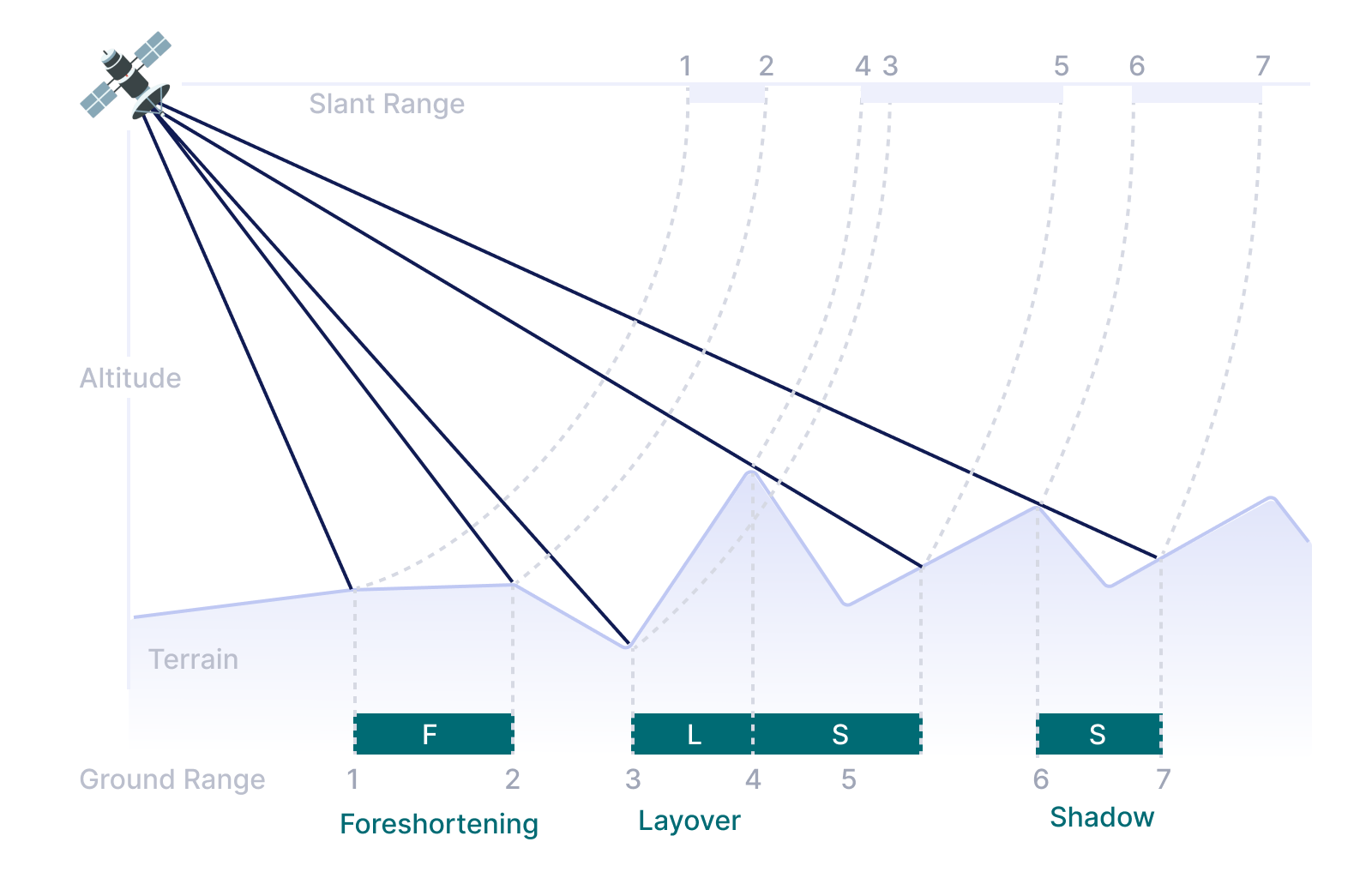 1 2 4 3 5 6 7

Slant Range

Altitude

Terrain

F L S S

Ground Range 1 2 3 4 5 6 7

Foreshortening

Layover

Shadow